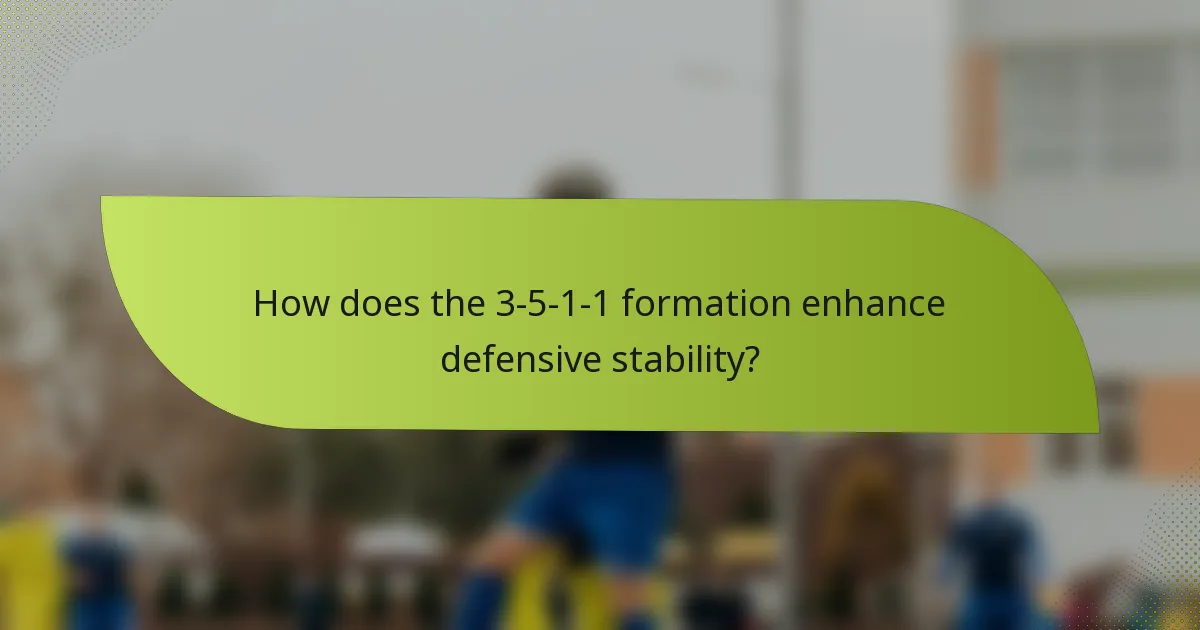 How does the 3-5-1-1 formation enhance defensive stability?